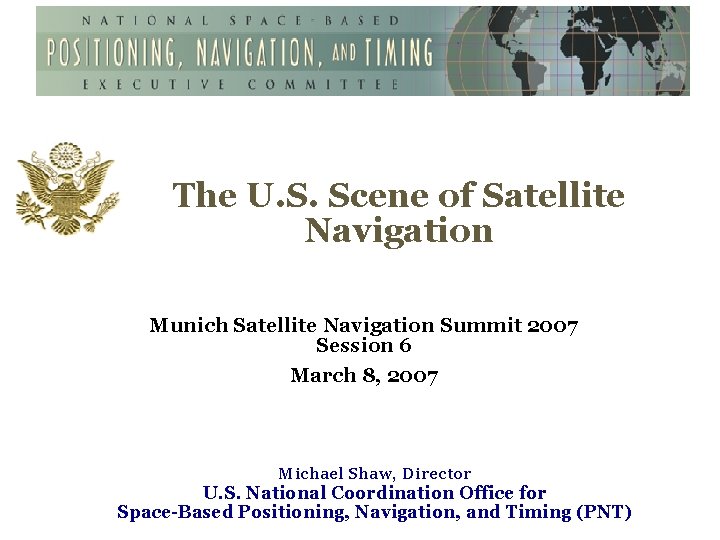 NATIONAL SPACE-BASED
POSITIONING, NAVIGATION, AND TIMING
EXECUTIVE COMMITTEE

The U.S. Scene of Satellite Navigation

Munich Satellite Navigation Summit 2007
Session 6

March 8, 2007

Michael Shaw, Director
U.S. National Coordination Office for
Space-Based Positioning, Navigation, and Timing (PNT)